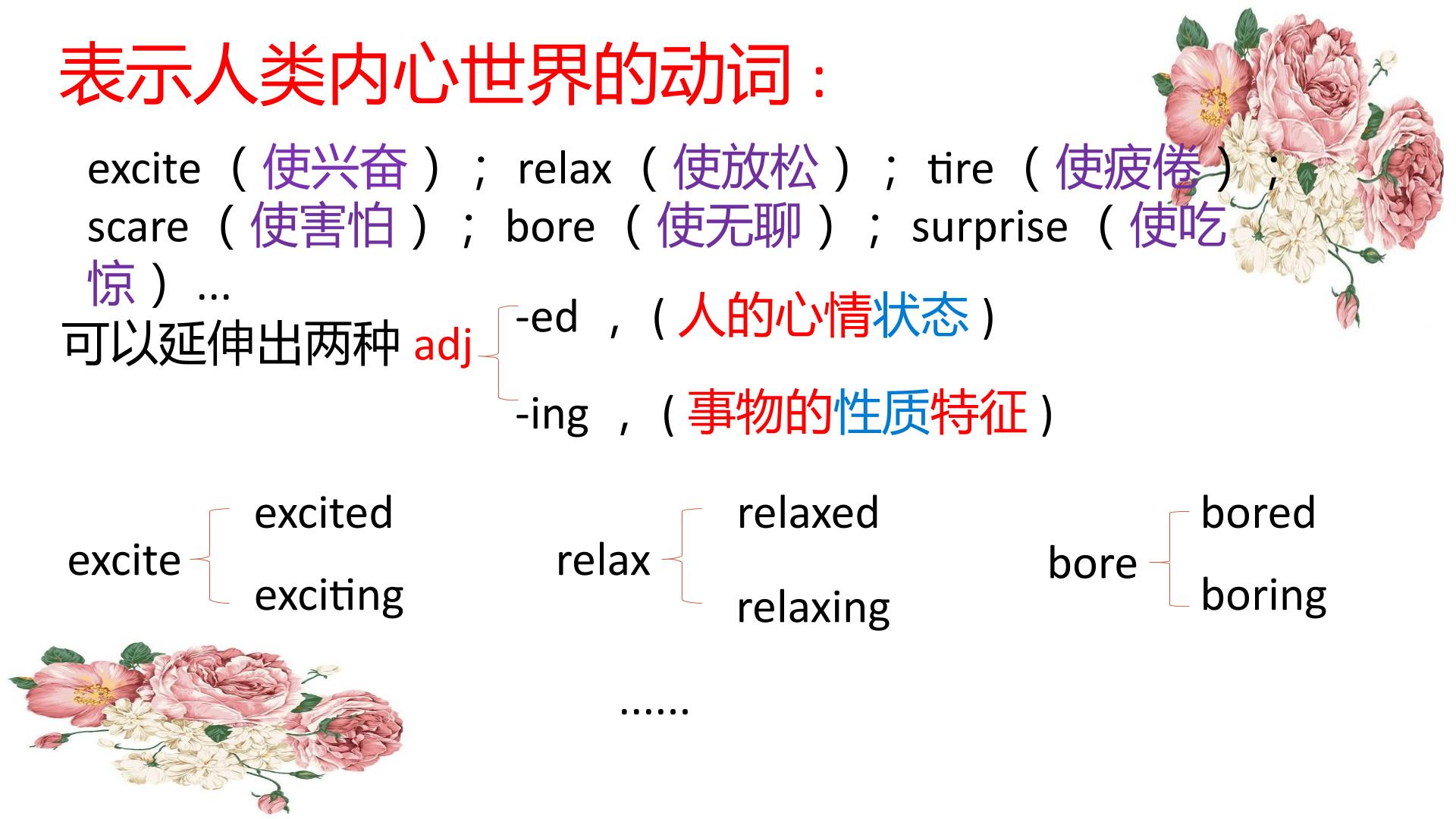 表示人类内心世界的动词：

excite（使兴奋）；relax（使放松）；tire（使疲倦）；scare（使害怕）；bore（使无聊）；surprise（使吃惊）...

可以延伸出两种adj

-ed，（人的心情状态）

-ing，（事物的性质特征）

excite

excited

exciting

relax

relaxed

relaxing

bore

bored

boring

......